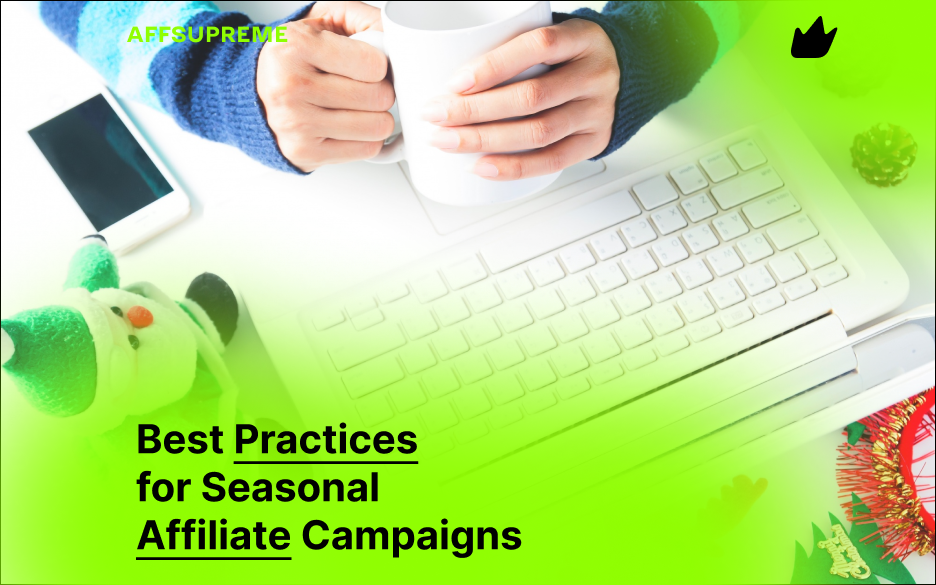 AFFSUPREME

Best Practices for Seasonal Affiliate Campaigns